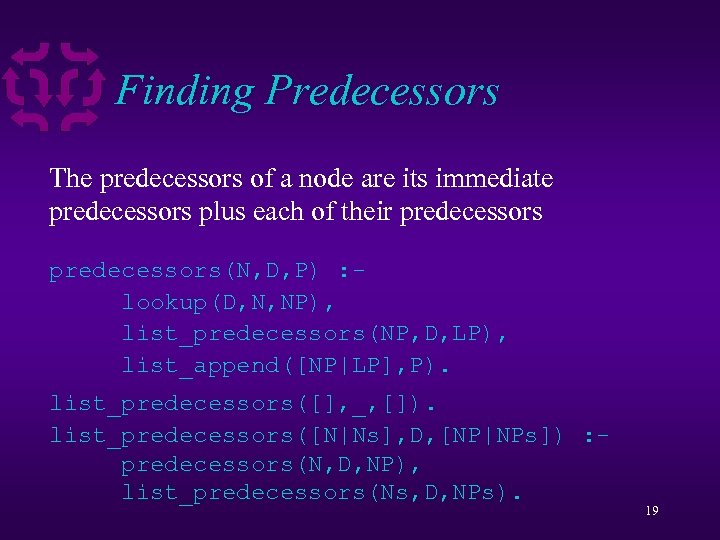 Finding Predecessors

The predecessors of a node are its immediate predecessors plus each of their predecessors

predecessors(N,D,P) :-
    lookup(D,N,NP),
    list_predecessors(NP,D,LP),
    list_append([NP|LP],P).

list_predecessors([],_,[]).
list_predecessors([N|Ns],D,[NP|NPs]) :-
    predecessors(N,D,NP),
    list_predecessors(Ns,D,NPs).

19